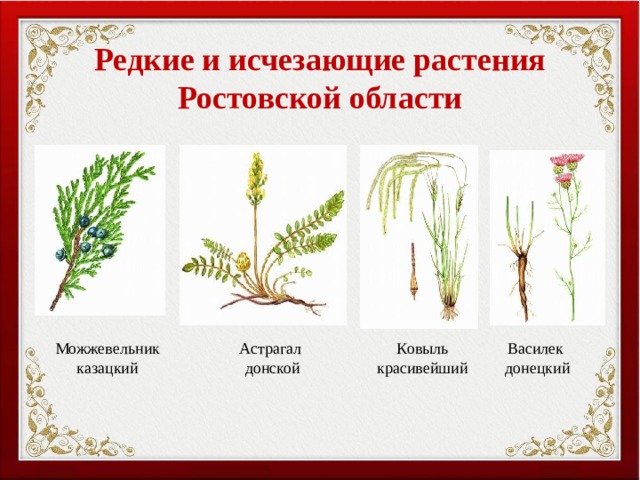 Редкие и исчезающие растения Ростовской области

Можжевельник казацкий

Астрагал донской

Ковыль красивейший

Василек донецкий